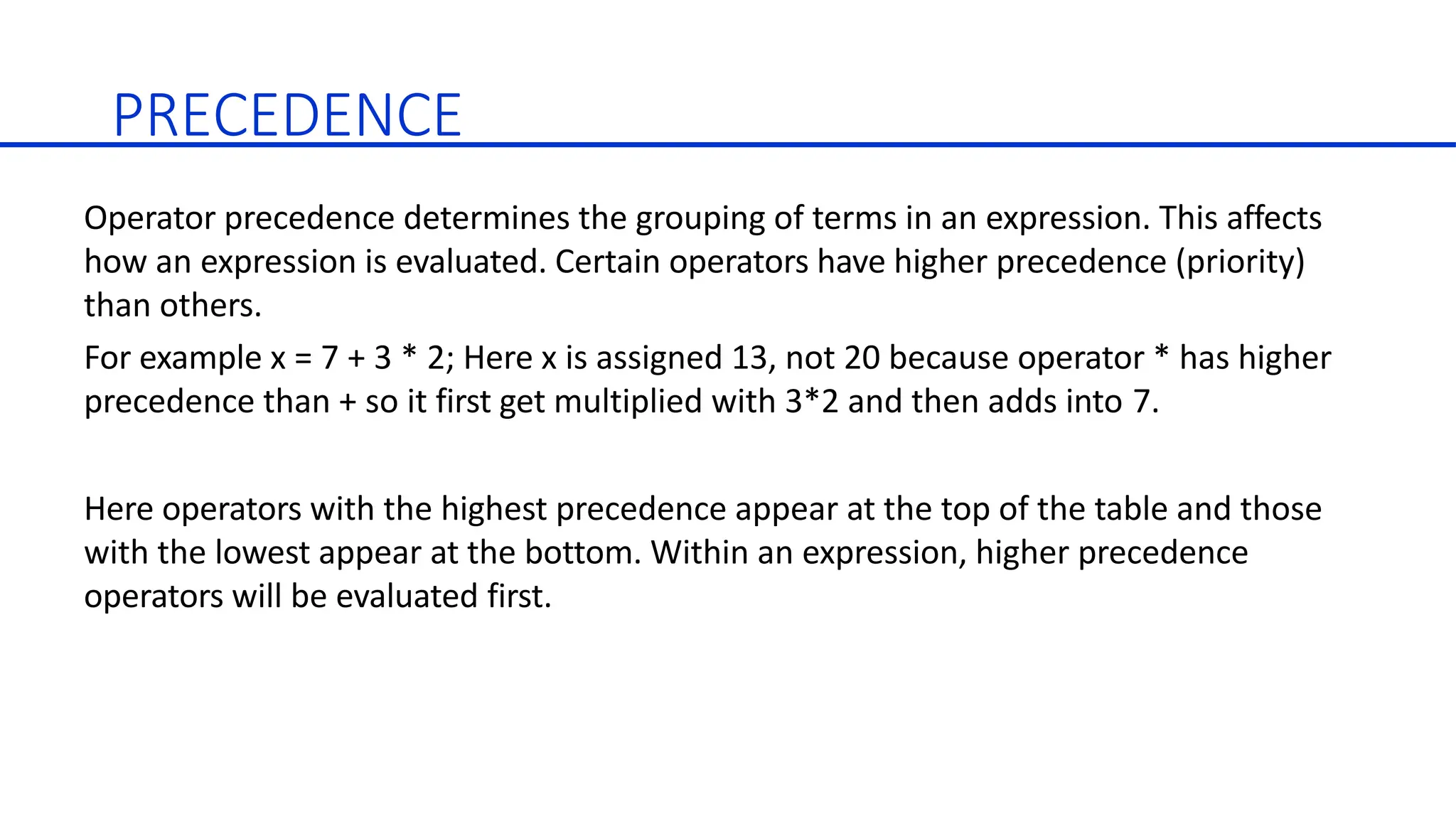 PRECEDENCE

Operator precedence determines the grouping of terms in an expression. This affects how an expression is evaluated. Certain operators have higher precedence (priority) than others.

For example x = 7 + 3 * 2; Here x is assigned 13, not 20 because operator * has higher precedence than + so it first get multiplied with 3*2 and then adds into 7.

Here operators with the highest precedence appear at the top of the table and those with the lowest appear at the bottom. Within an expression, higher precedence operators will be evaluated first.